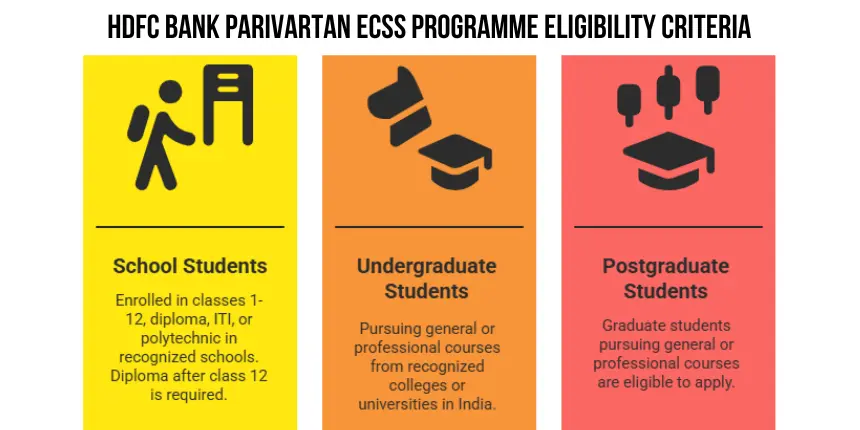 HDFC BANK PARIVARTAN ECSS PROGRAMME ELIGIBILITY CRITERIA

School Students

Enrolled in classes 1-12, diploma, ITI, or polytechnic in recognized schools. Diploma after class 12 is required.

Undergraduate Students

Pursuing general or professional courses from recognized colleges or universities in India.

Postgraduate Students

Graduate students pursuing general or professional courses are eligible to apply.